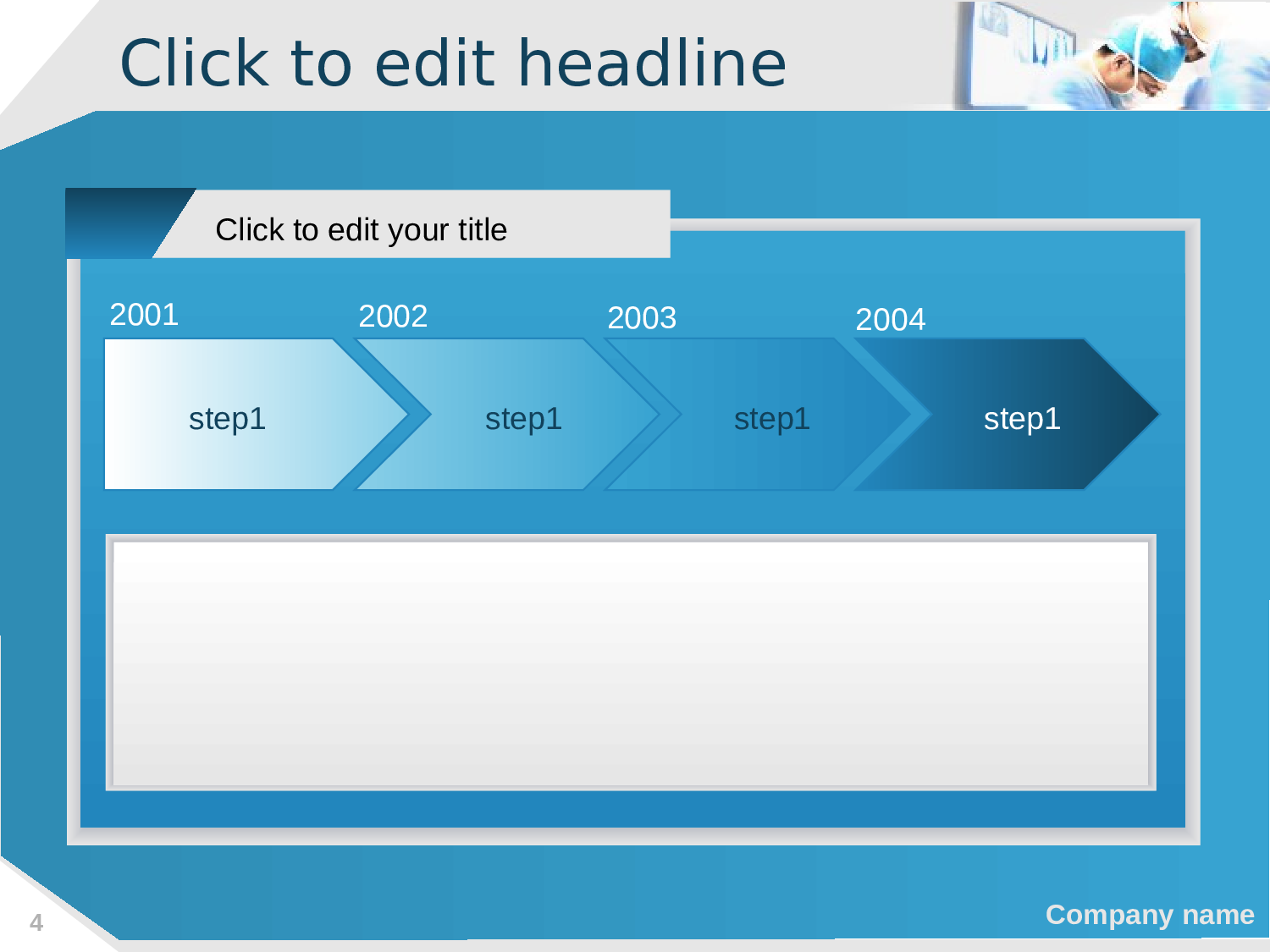 Click to edit headline

Click to edit your title

2001

2002

2003

2004

step1

step1

step1

step1

4

Company name